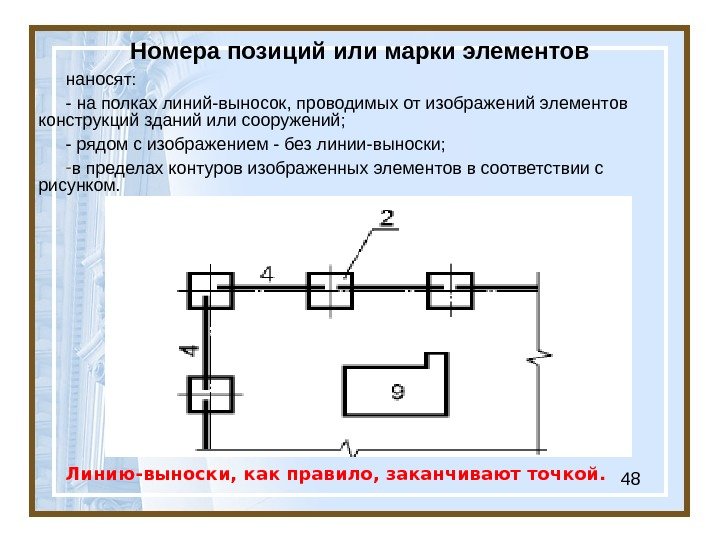 Номера позиций или марки элементов

наносят:

- на полках линий-выносок, проводимых от изображений элементов конструкций зданий или сооружений;

- рядом с изображением - без линии-выноски;

-в пределах контуров изображенных элементов в соответствии с рисунком.

2

4

4

9

Линию-выноски, как правило, заканчивают точкой.

48